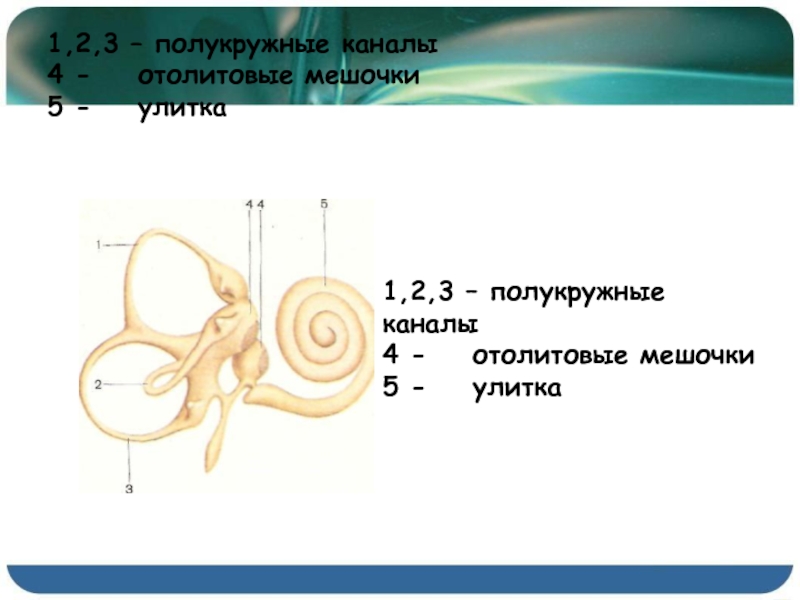 1,2,3 – полукружные каналы
4 - отолитовые мешочки
5 - улитка

4 4
5
1
2
3

1,2,3 – полукружные каналы
4 - отолитовые мешочки
5 - улитка